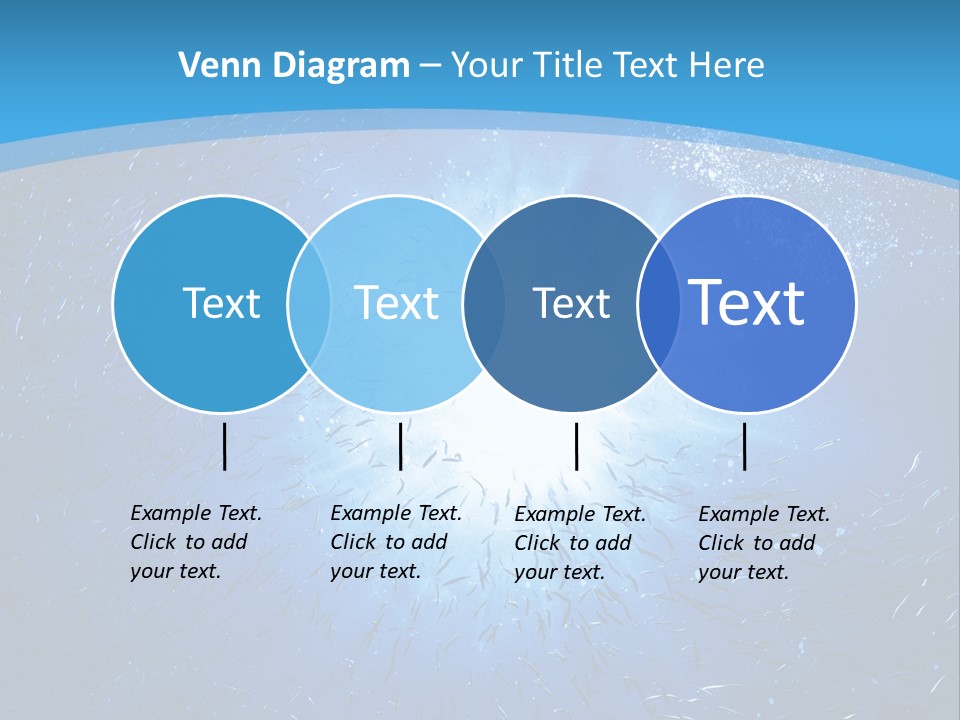 Venn Diagram – Your Title Text Here

Text

Text

Text

Text

Example Text. Click to add your text.

Example Text. Click to add your text.

Example Text. Click to add your text.

Example Text. Click to add your text.